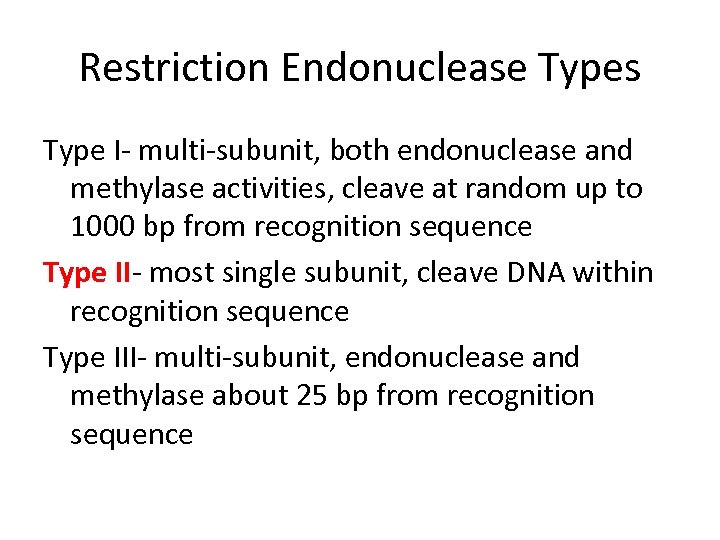 Restriction Endonuclease Types

Type I- multi-subunit, both endonuclease and methylase activities, cleave at random up to 1000 bp from recognition sequence

Type II- most single subunit, cleave DNA within recognition sequence

Type III- multi-subunit, endonuclease and methylase about 25 bp from recognition sequence